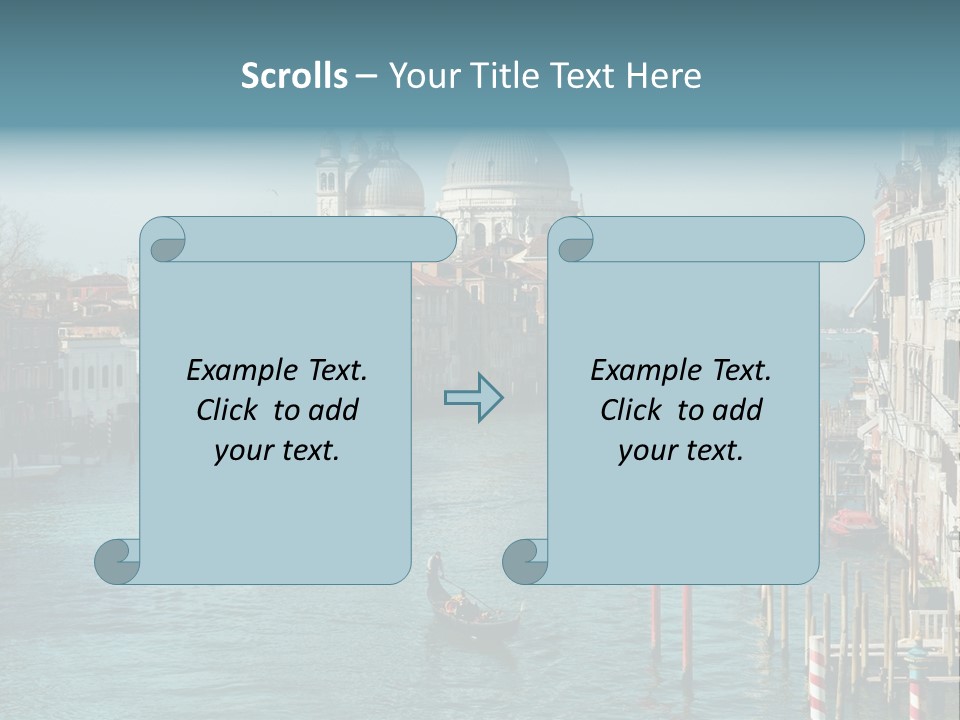 Scrolls – Your Title Text Here

Example Text. Click to add your text.

Example Text. Click to add your text.